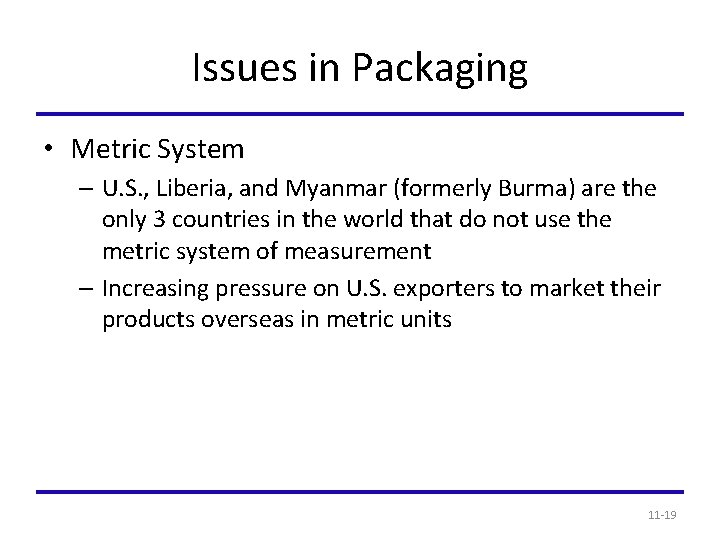 Issues in Packaging

• Metric System
– U.S., Liberia, and Myanmar (formerly Burma) are the only 3 countries in the world that do not use the metric system of measurement
– Increasing pressure on U.S. exporters to market their products overseas in metric units

11-19